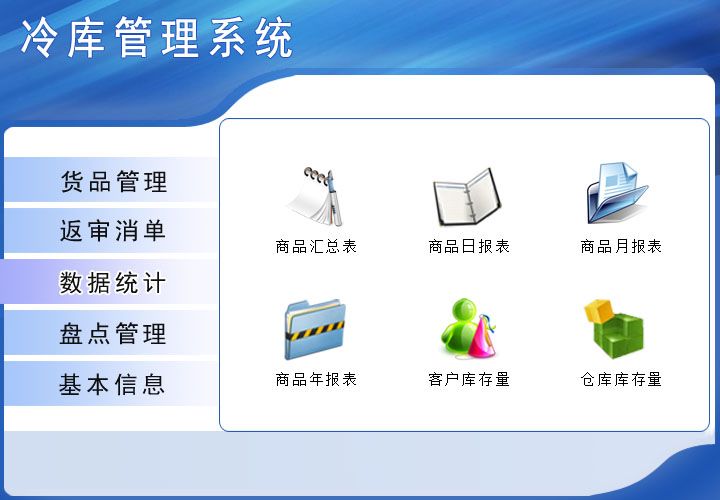 冷库管理系统

货品管理
返审消单
数据统计
盘点管理
基本信息

商品汇总表
商品日报表
商品月报表
商品年报表
客户库存量
仓库库存量